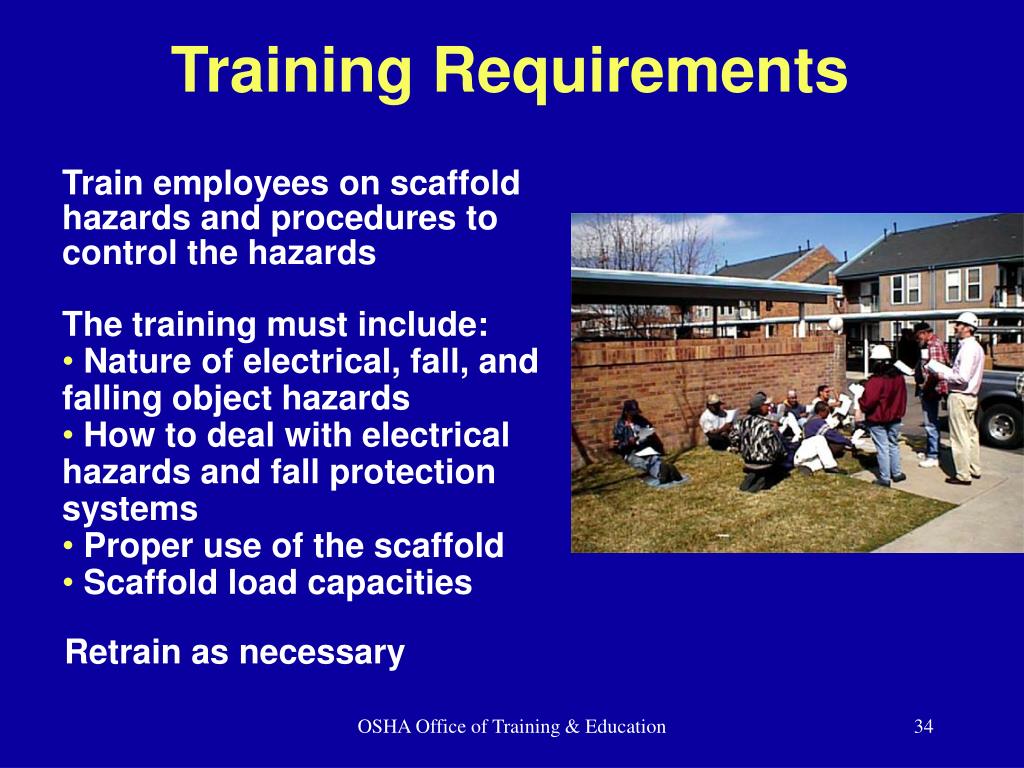 Training Requirements

Train employees on scaffold hazards and procedures to control the hazards

The training must include:
• Nature of electrical, fall, and falling object hazards
• How to deal with electrical hazards and fall protection systems
• Proper use of the scaffold
• Scaffold load capacities

Retrain as necessary

OSHA Office of Training & Education

34